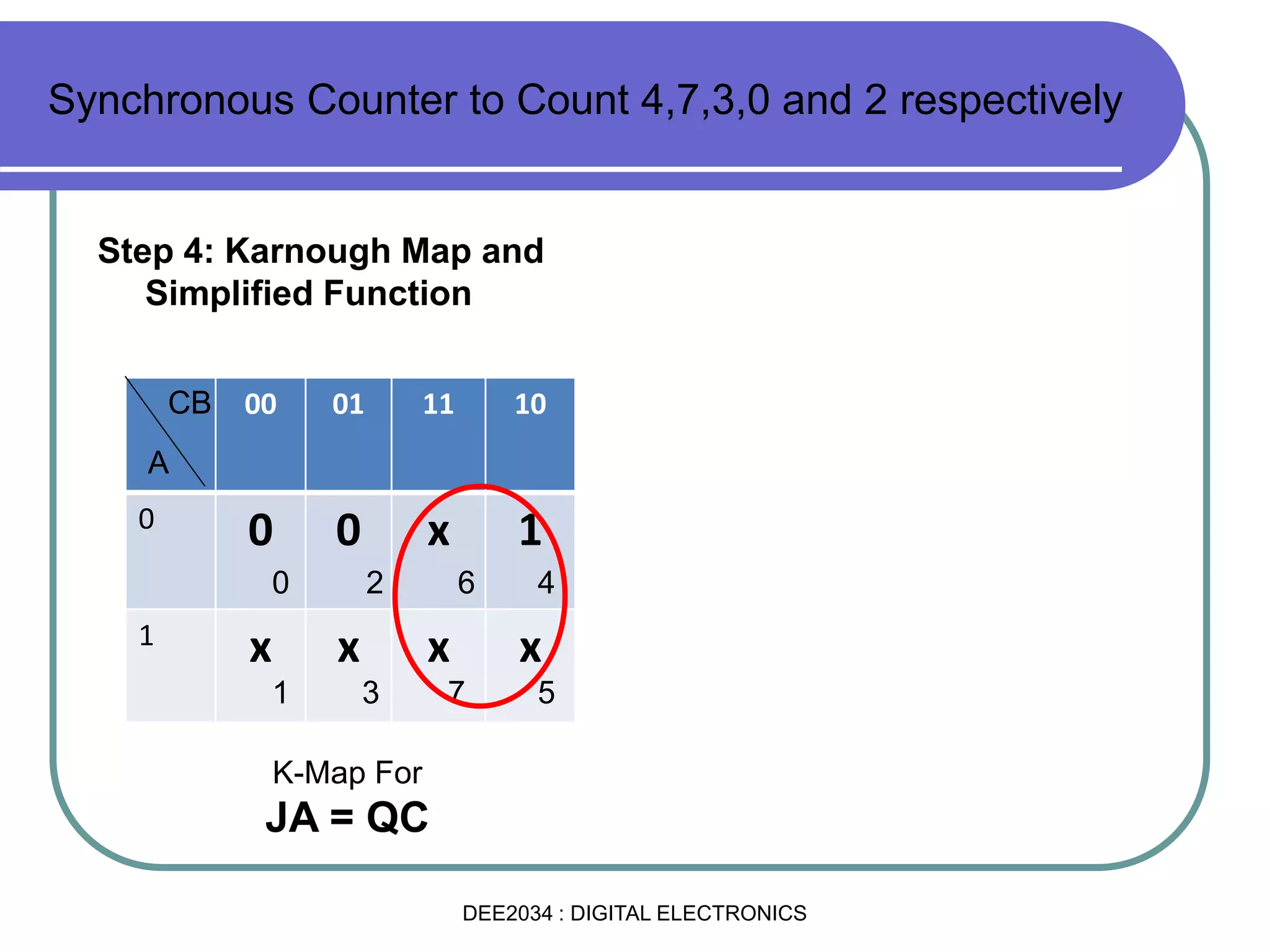 Synchronous Counter to Count 4,7,3,0 and 2 respectively

Step 4: Karnough Map and Simplified Function

| CB / A | 00 | 01 | 11 | 10 |
|---|---|---|---|---|
| 0 | 0 0 | 0 2 | x 6 | 1 4 |
| 1 | x 1 | x 3 | x 7 | x 5 |

K-Map For
JA = QC

DEE2034 : DIGITAL ELECTRONICS